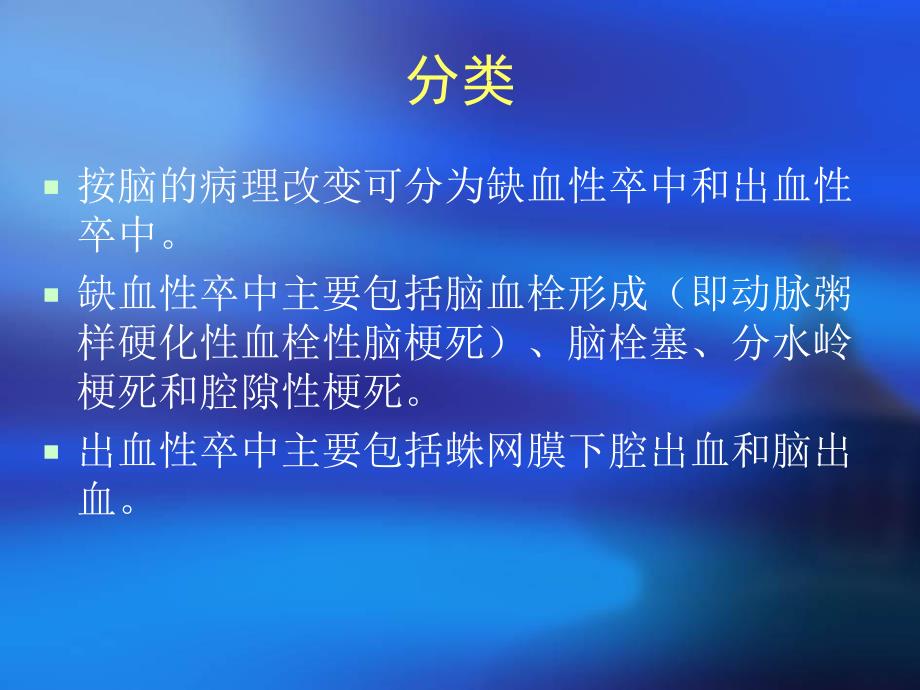 分类

按脑的病理改变可分为缺血性卒中和出血性卒中。

缺血性卒中主要包括脑血栓形成（即动脉粥样硬化性血栓性脑梗死）、脑栓塞、分水岭梗死和腔隙性梗死。

出血性卒中主要包括蛛网膜下腔出血和脑出血。